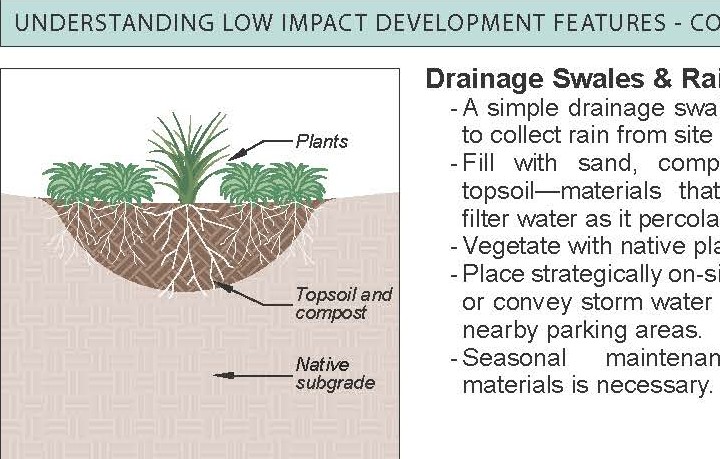 UNDERSTANDING LOW IMPACT DEVELOPMENT FEATURES - CO

Plants

Topsoil and compost

Native subgrade

Drainage Swales & Rai

- A simple drainage swa to collect rain from site
- Fill with sand, comp topsoil—materials that filter water as it percola
- Vegetate with native pla
- Place strategically on-si or convey storm water nearby parking areas.
- Seasonal maintenan materials is necessary.